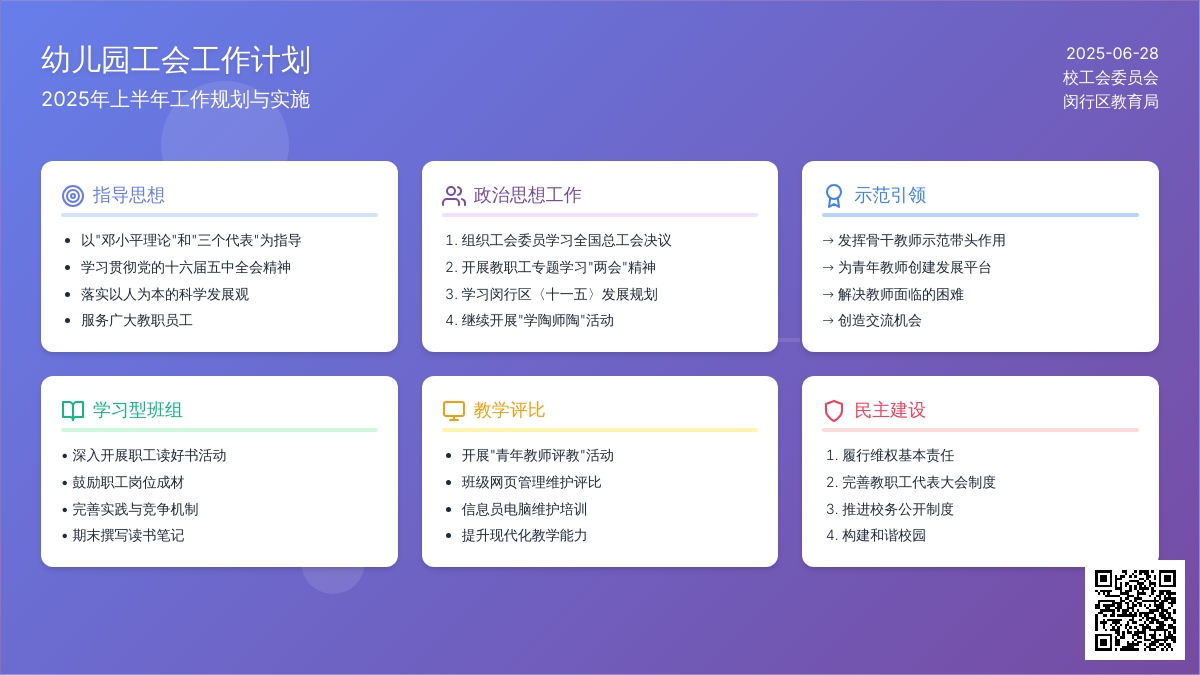 幼儿园工会工作计划
2025年上半年工作规划与实施

2025-06-28
校工会委员会
闵行区教育局

指导思想
- 以"邓小平理论"和"三个代表"为指导
- 学习贯彻党的十六届五中全会精神
- 落实以人为本的科学发展观
- 服务广大教职员工

政治思想工作
1. 组织工会委员学习全国总工会决议
2. 开展教职工专题学习"两会"精神
3. 学习闵行区〈十一五〉发展规划
4. 继续开展"学陶师陶"活动

示范引领
→ 发挥骨干教师示范带头作用
→ 为青年教师创建发展平台
→ 解决教师面临的困难
→ 创造交流机会

学习型班组
• 深入开展职工读好书活动
• 鼓励职工岗位成材
• 完善实践与竞争机制
• 期末撰写读书笔记

教学评比
- 开展"青年教师评教"活动
- 班级网页管理维护评比
- 信息员电脑维护培训
- 提升现代化教学能力

民主建设
1. 履行维权基本责任
2. 完善教职工代表大会制度
3. 推进校务公开制度
4. 构建和谐校园